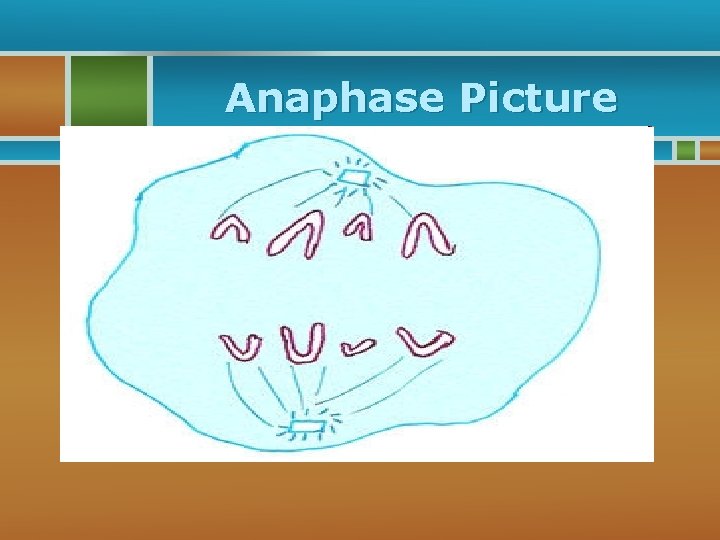 Anaphase Picture